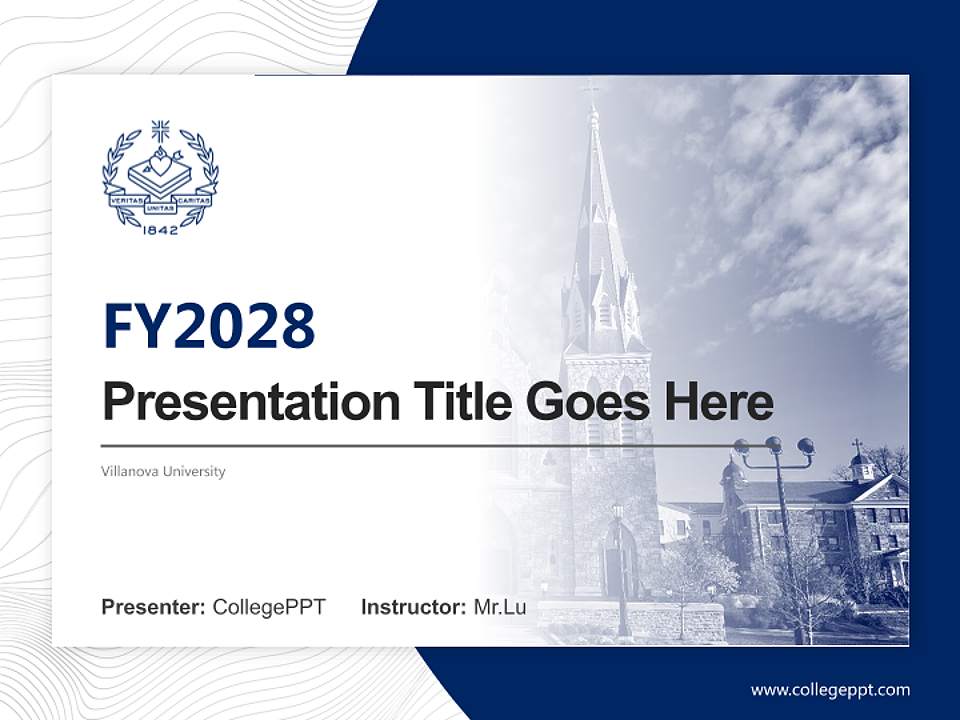 VERITAS UNITAS CARITAS
1842

FY2028

Presentation Title Goes Here

Villanova University

Presenter: CollegePPT Instructor: Mr.Lu

www.collegeppt.com